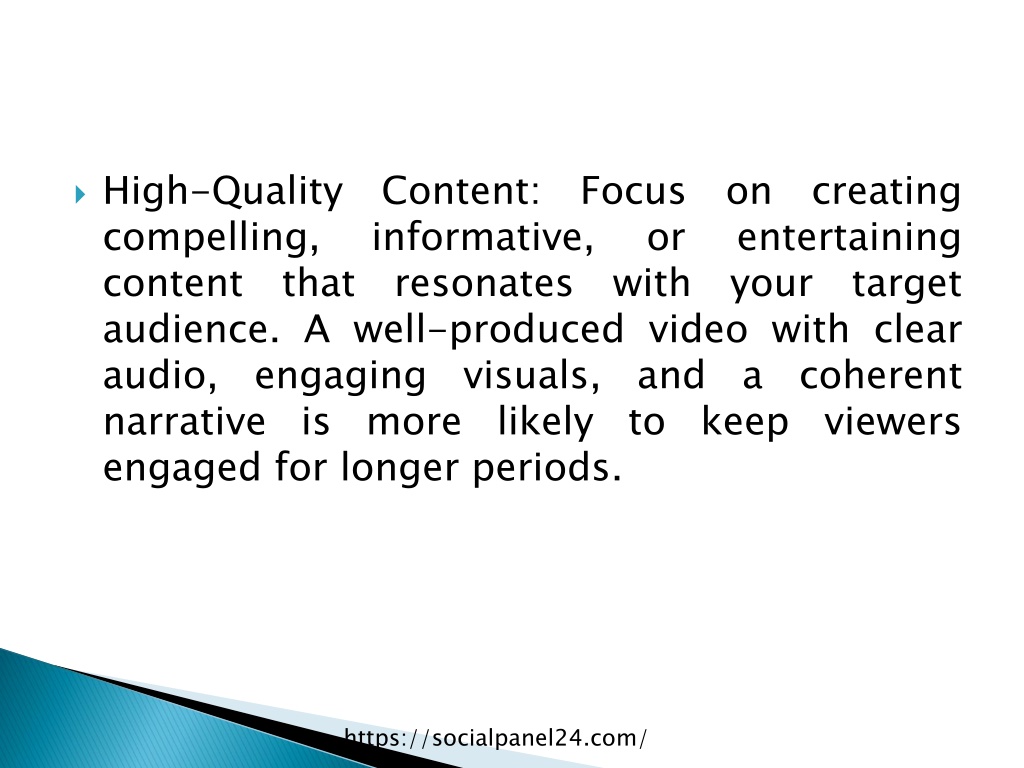 High-Quality Content: Focus on creating compelling, informative, or entertaining content that resonates with your target audience. A well-produced video with clear audio, engaging visuals, and a coherent narrative is more likely to keep viewers engaged for longer periods.

https://socialpanel24.com/